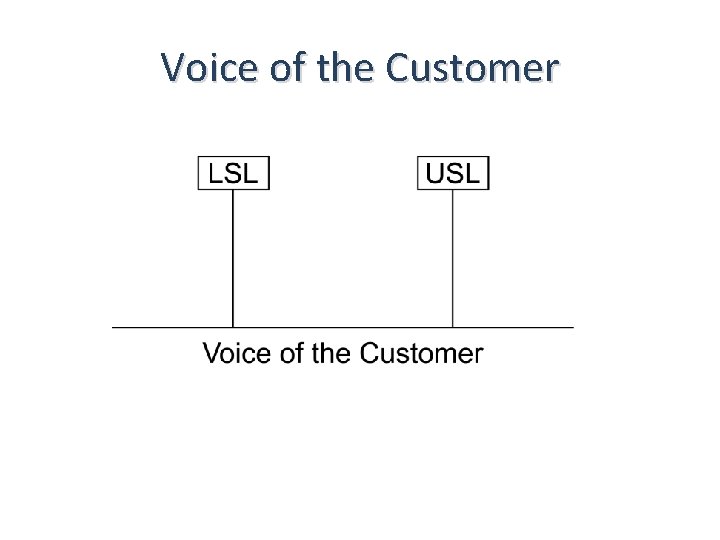 Voice of the Customer

LSL

USL

Voice of the Customer